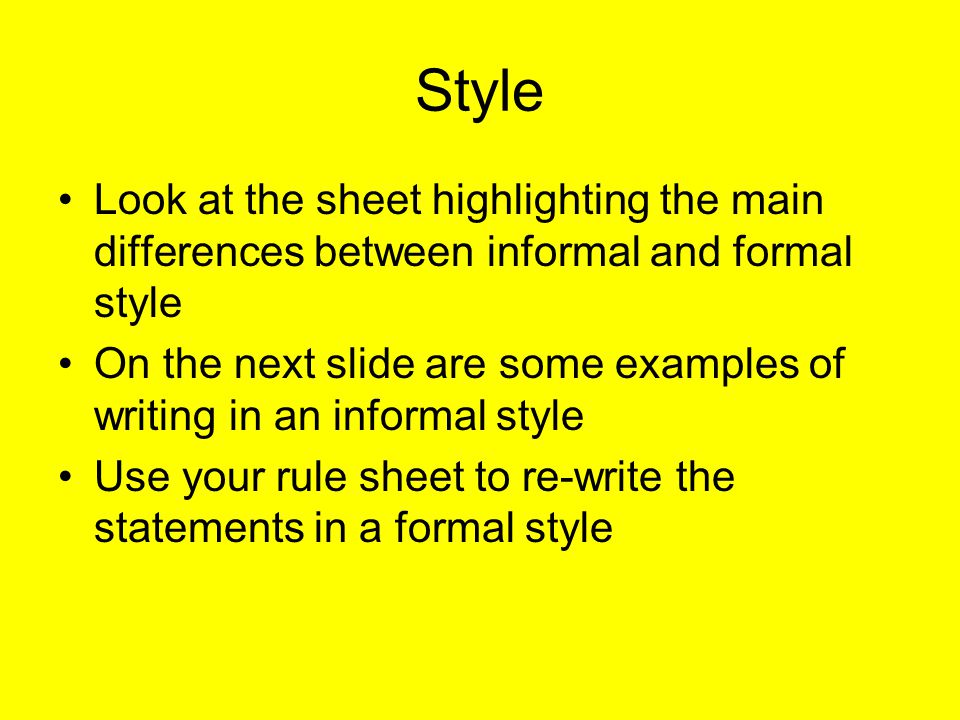 Style

• Look at the sheet highlighting the main differences between informal and formal style
• On the next slide are some examples of writing in an informal style
• Use your rule sheet to re-write the statements in a formal style